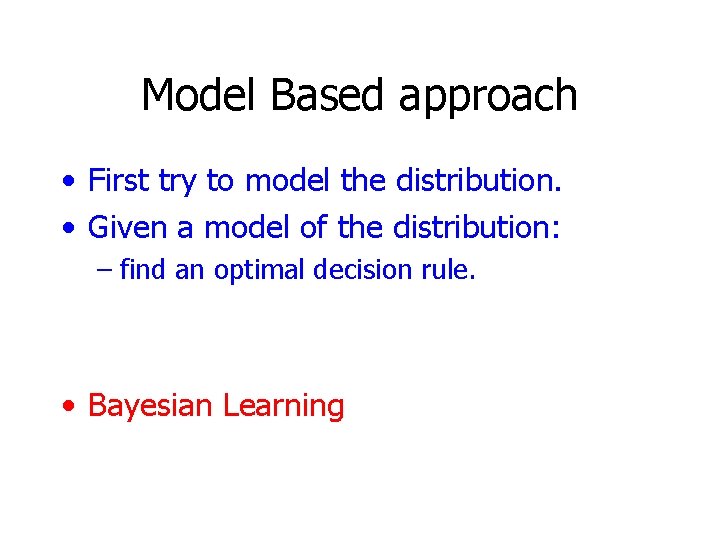 Model Based approach

• First try to model the distribution.
• Given a model of the distribution:
  – find an optimal decision rule.

• Bayesian Learning